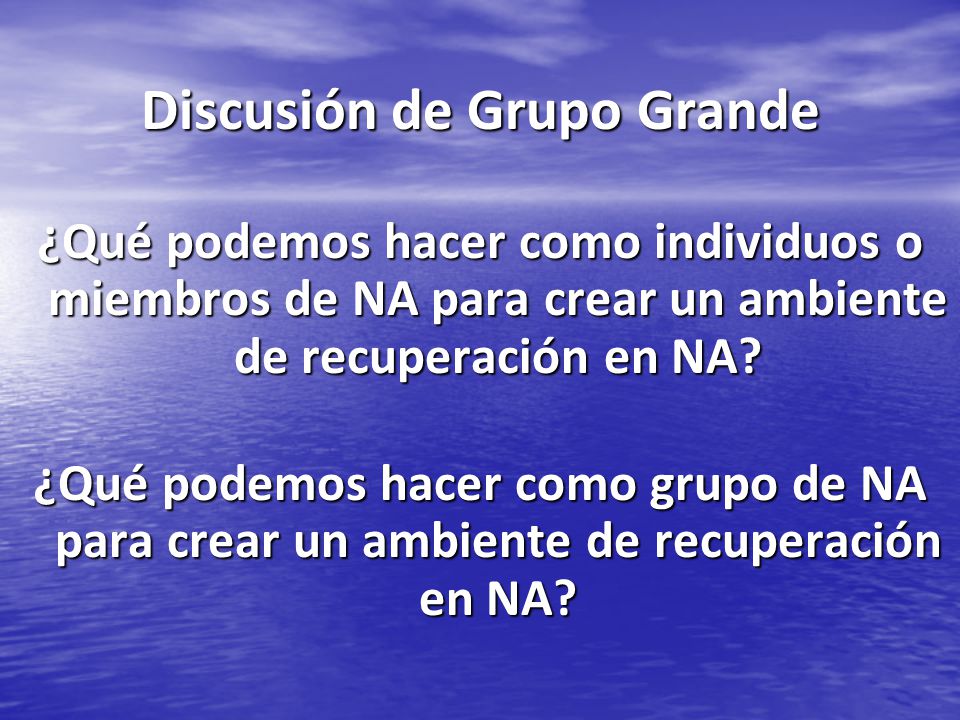 Discusión de Grupo Grande

¿Qué podemos hacer como individuos o miembros de NA para crear un ambiente de recuperación en NA?

¿Qué podemos hacer como grupo de NA para crear un ambiente de recuperación en NA?